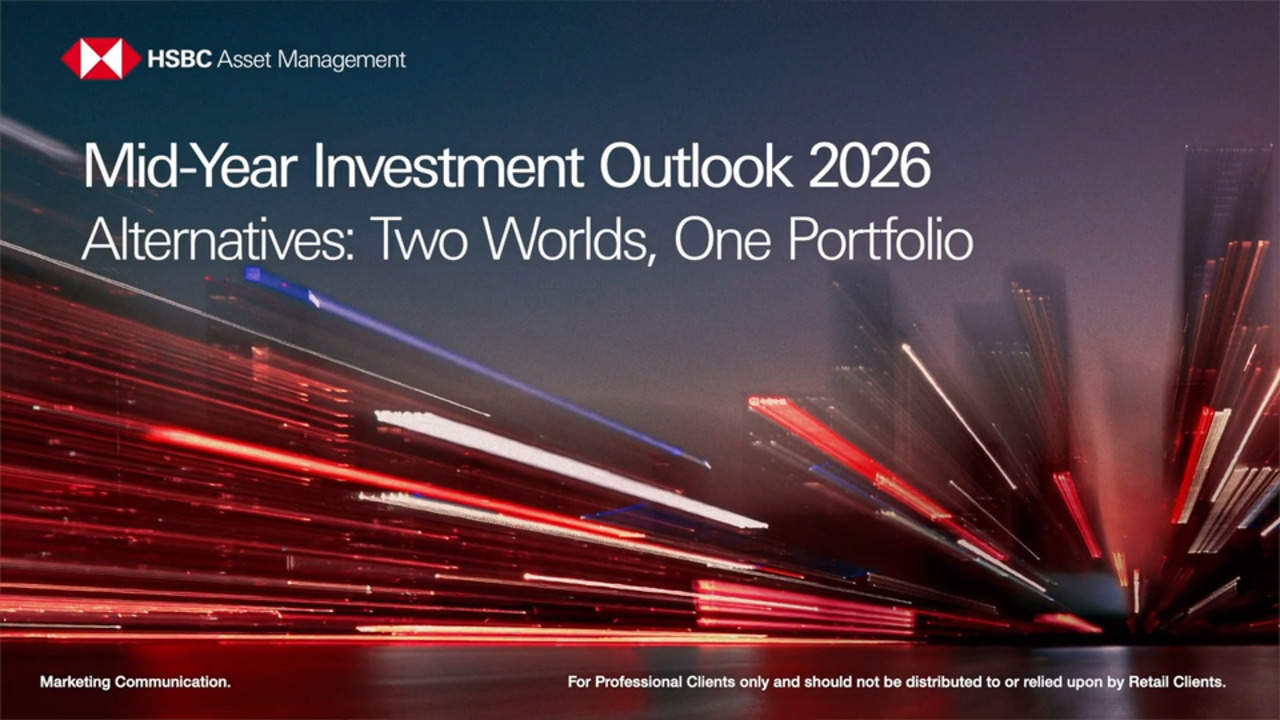 HSBC Asset Management

Mid-Year Investment Outlook 2026

Alternatives: Two Worlds, One Portfolio

Marketing Communication.

For Professional Clients only and should not be distributed to or relied upon by Retail Clients.